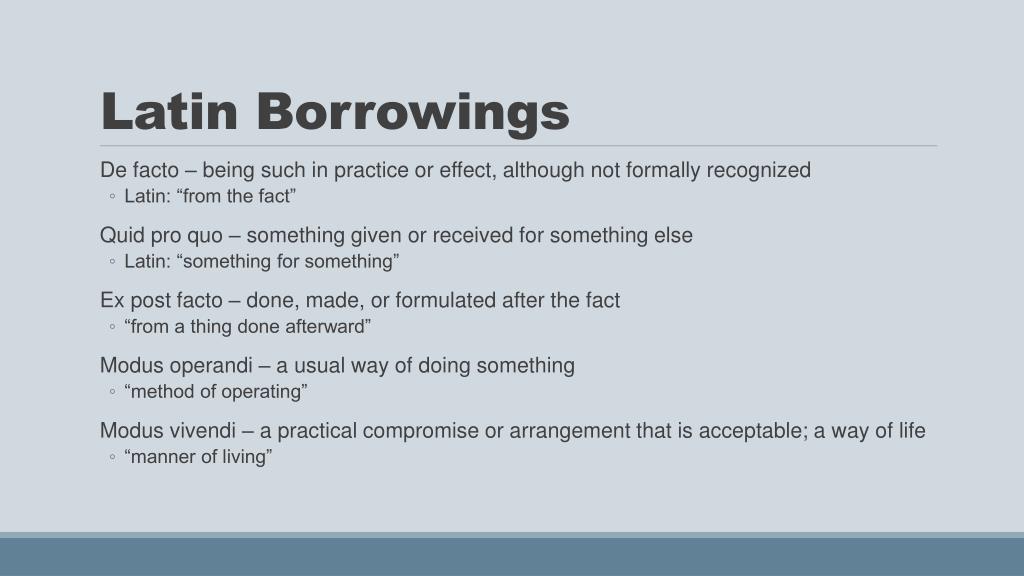 Latin Borrowings

De facto – being such in practice or effect, although not formally recognized
◦ Latin: “from the fact”

Quid pro quo – something given or received for something else
◦ Latin: “something for something”

Ex post facto – done, made, or formulated after the fact
◦ “from a thing done afterward”

Modus operandi – a usual way of doing something
◦ “method of operating”

Modus vivendi – a practical compromise or arrangement that is acceptable; a way of life
◦ “manner of living”